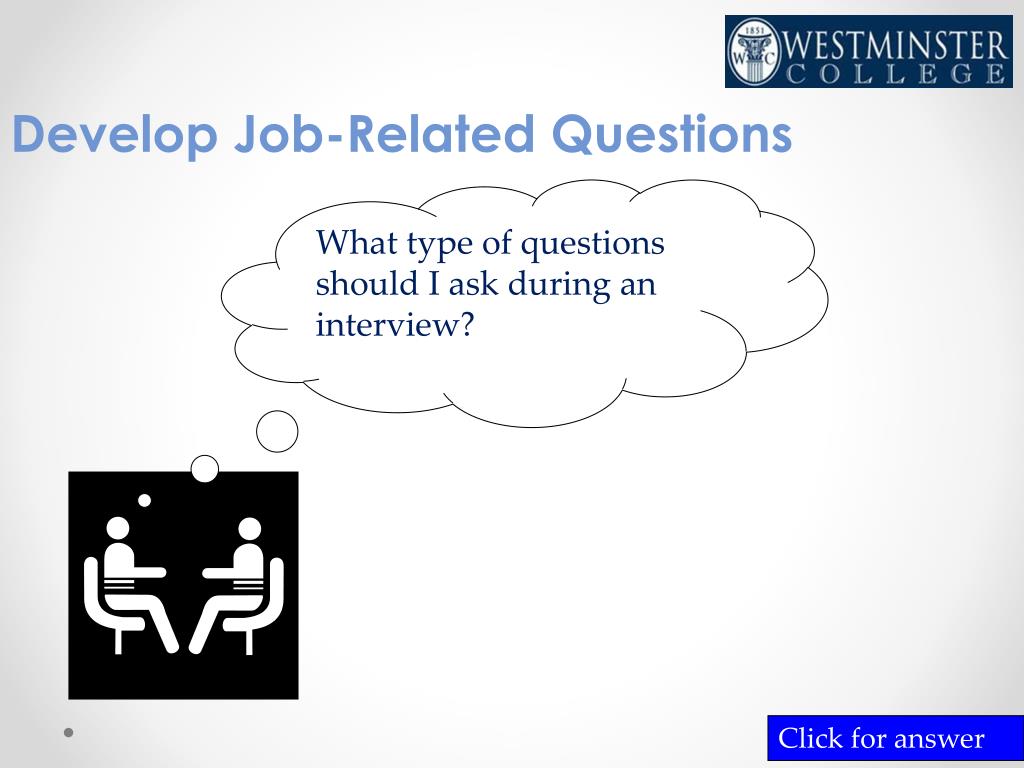 1851
W C
WESTMINSTER
COLLEGE

Develop Job-Related Questions

What type of questions should I ask during an interview?

Click for answer